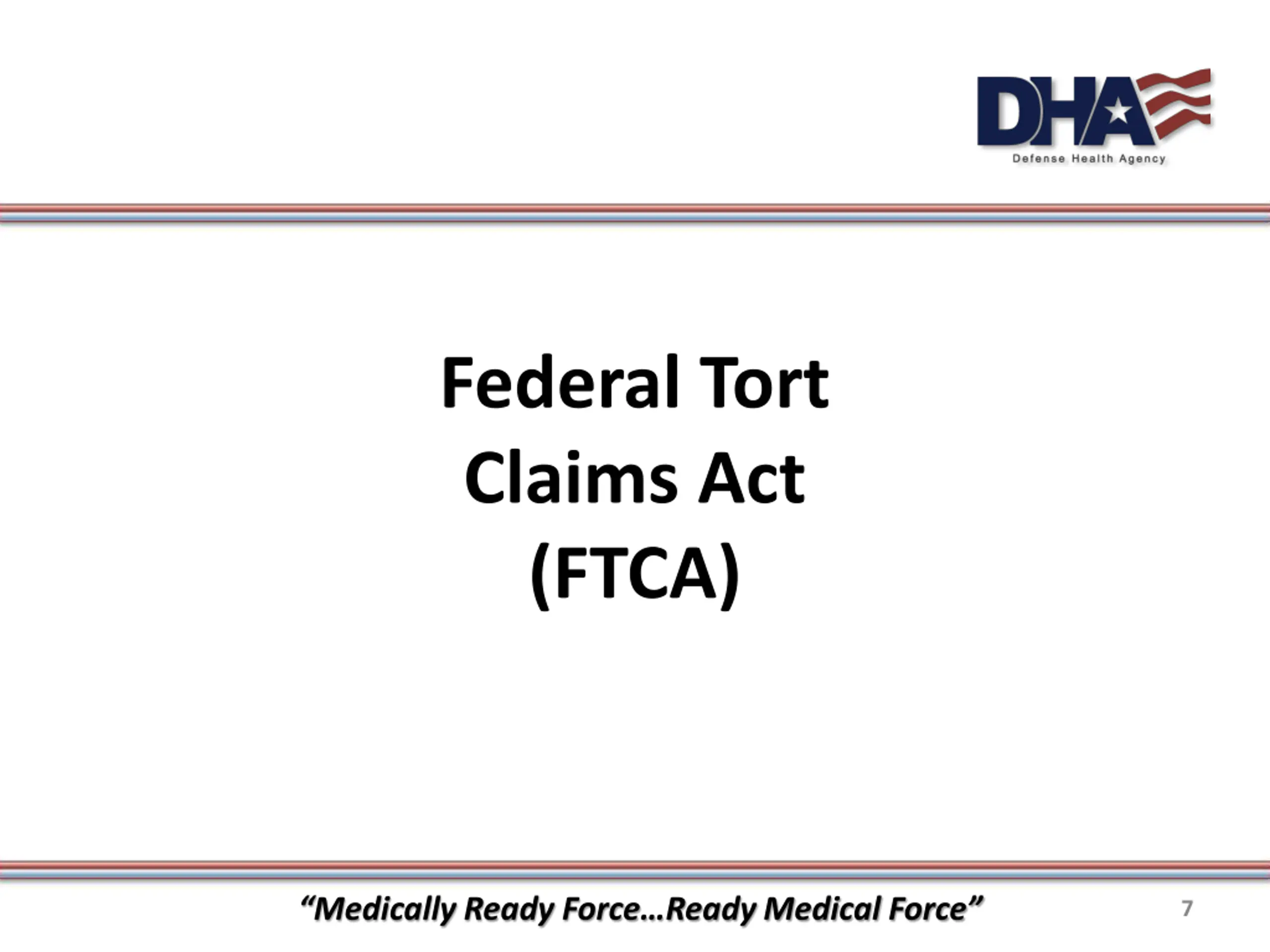 DHA
Defense Health Agency

Federal Tort Claims Act (FTCA)

“Medically Ready Force…Ready Medical Force”

7